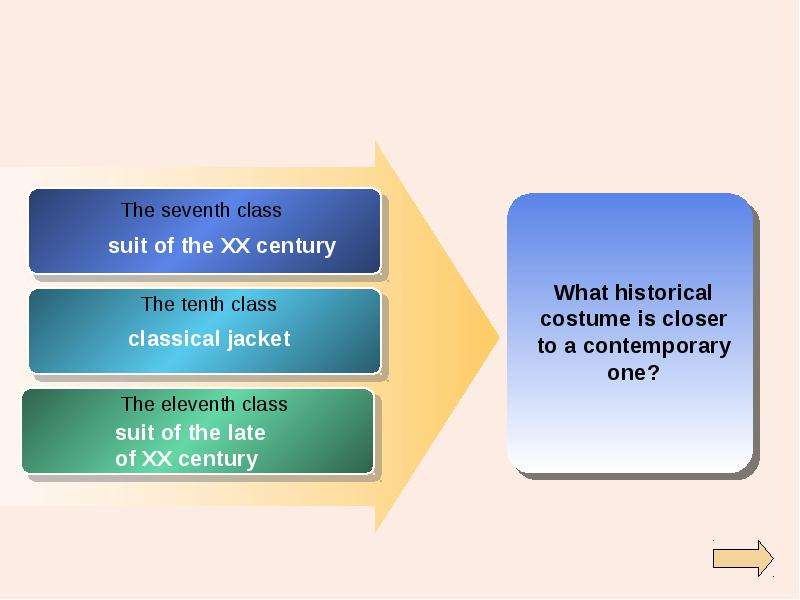 The seventh class

suit of the XX century

The tenth class

classical jacket

The eleventh class

suit of the late of XX century

What historical costume is closer to a contemporary one?